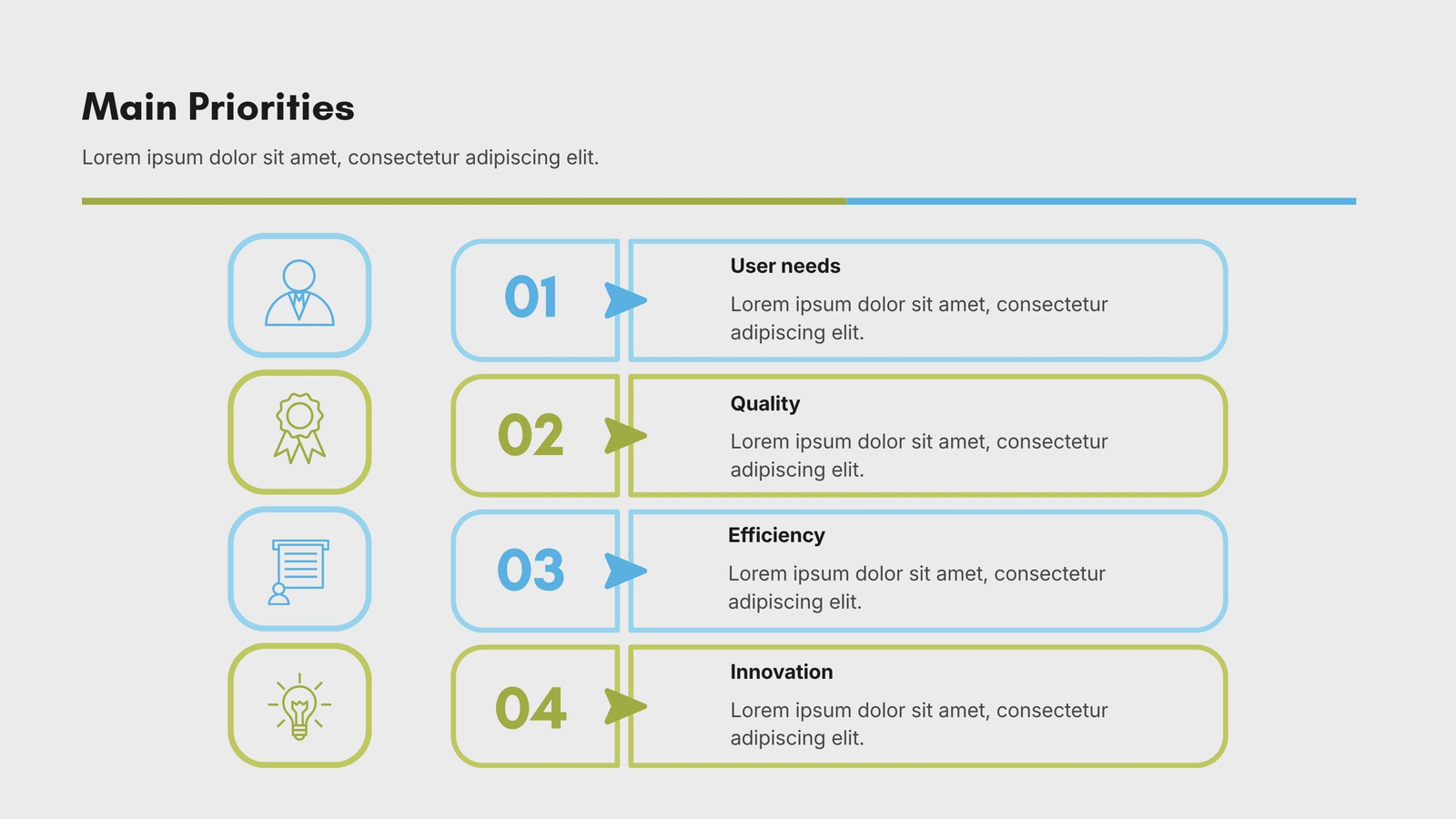 Main Priorities

Lorem ipsum dolor sit amet, consectetur adipiscing elit.

01

User needs

Lorem ipsum dolor sit amet, consectetur adipiscing elit.

02

Quality

Lorem ipsum dolor sit amet, consectetur adipiscing elit.

03

Efficiency

Lorem ipsum dolor sit amet, consectetur adipiscing elit.

04

Innovation

Lorem ipsum dolor sit amet, consectetur adipiscing elit.